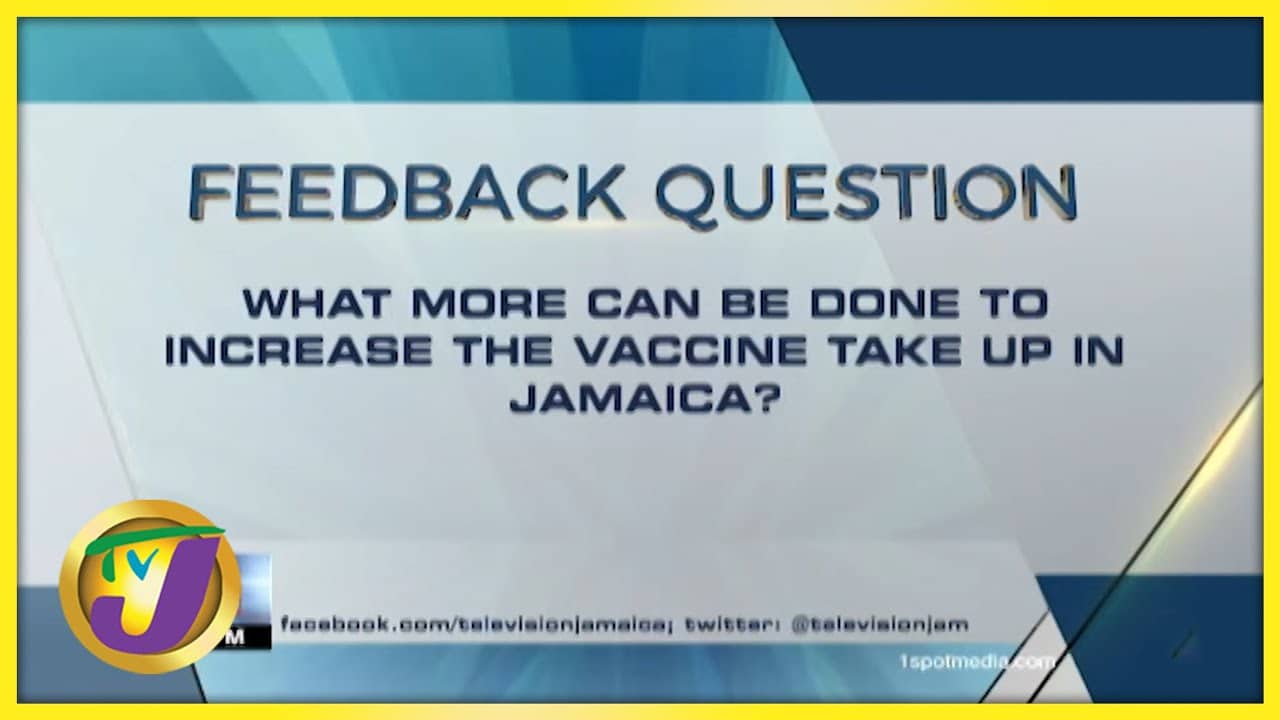 FEEDBACK QUESTION

WHAT MORE CAN BE DONE TO INCREASE THE VACCINE TAKE UP IN JAMAICA?

TVJ

M

facebook.com/televisionjamaica; twitter: @televisionjam

1spotmedia.com